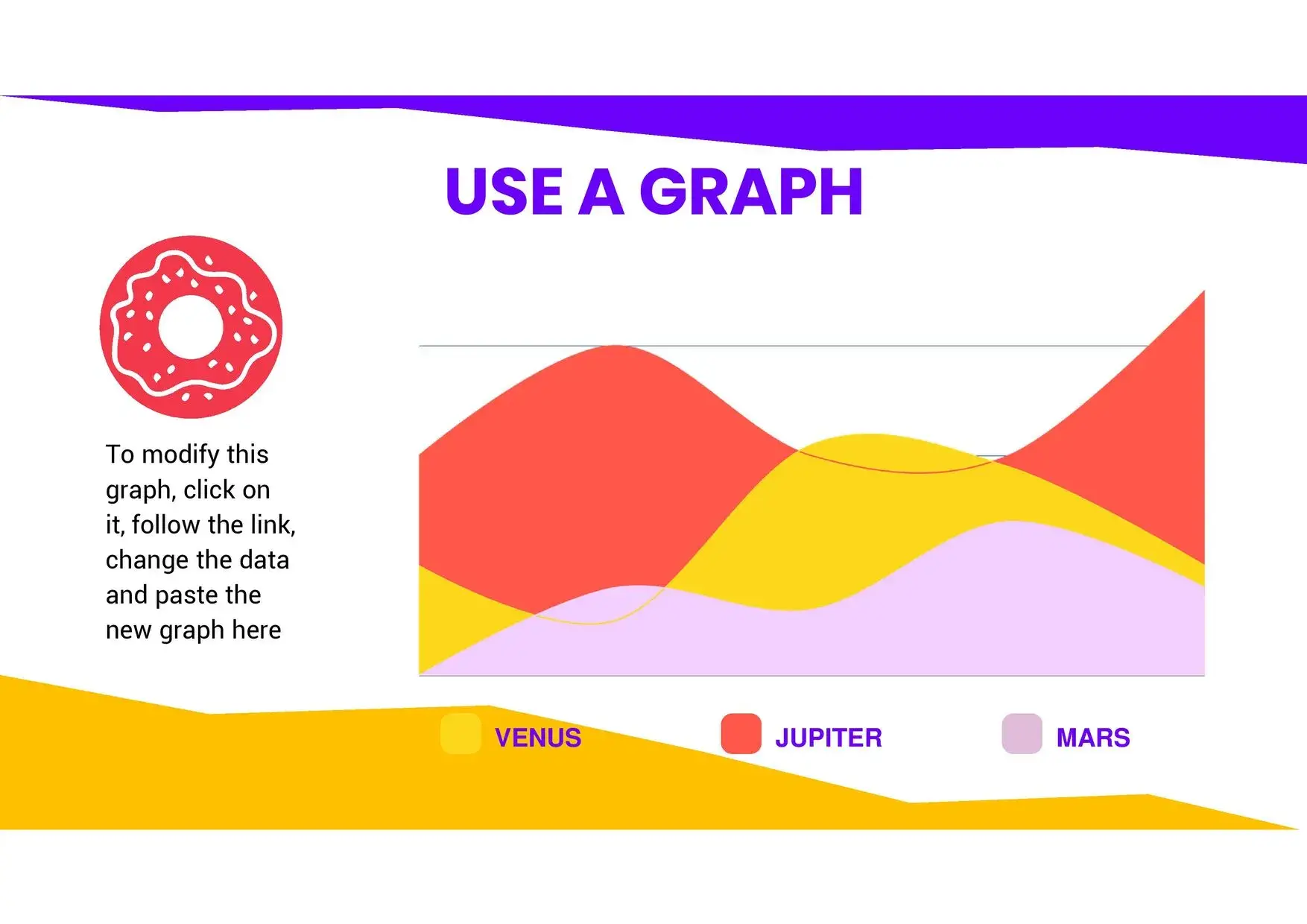 USE A GRAPH

To modify this graph, click on it, follow the link, change the data and paste the new graph here

VENUS
JUPITER
MARS